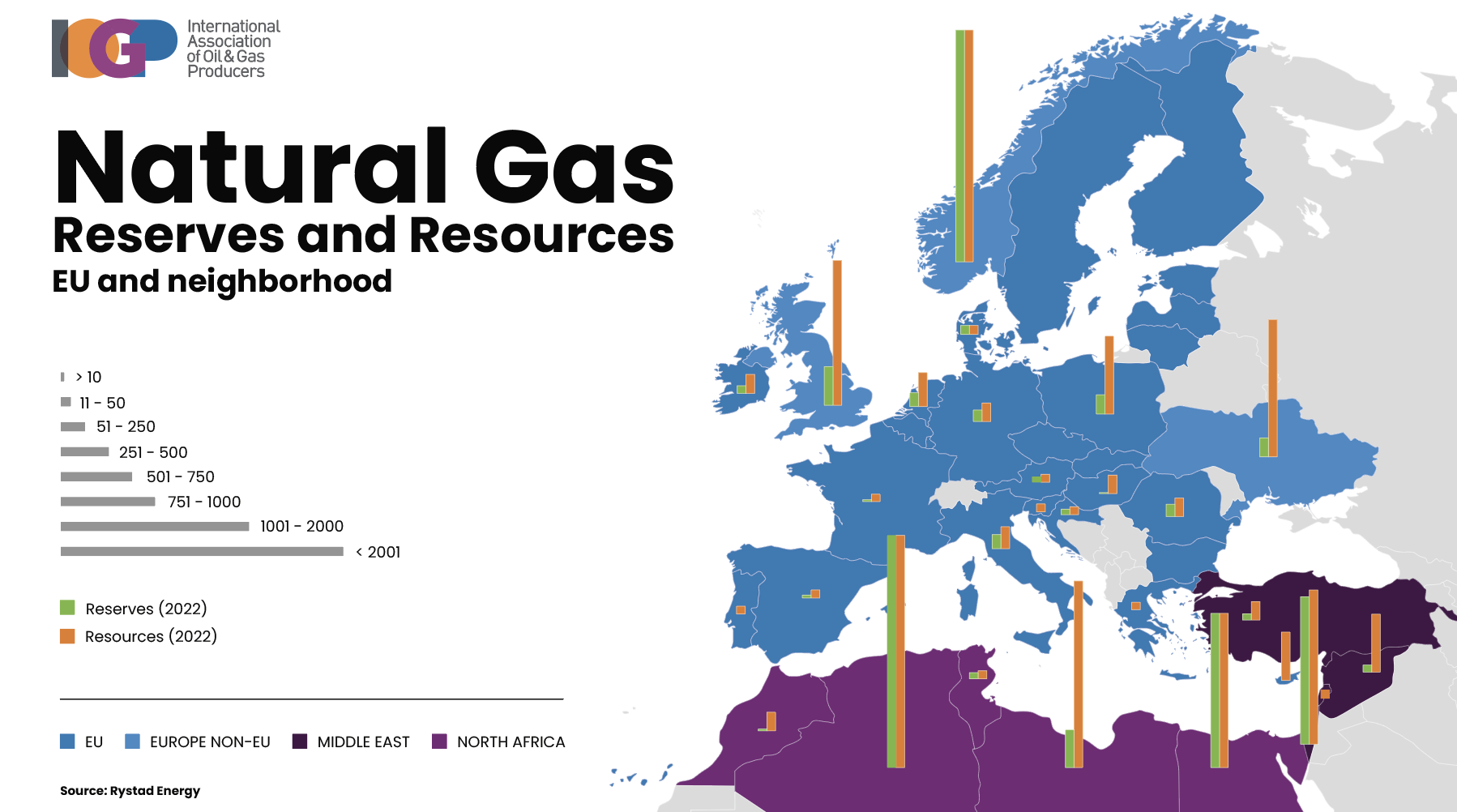 IOGP International Association of Oil & Gas Producers

Natural Gas

Reserves and Resources

EU and neighborhood

> 10

11 - 50

51 - 250

251 - 500

501 - 750

751 - 1000

1001 - 2000

< 2001

Reserves (2022)

Resources (2022)

EU EUROPE NON-EU MIDDLE EAST NORTH AFRICA

Source: Rystad Energy